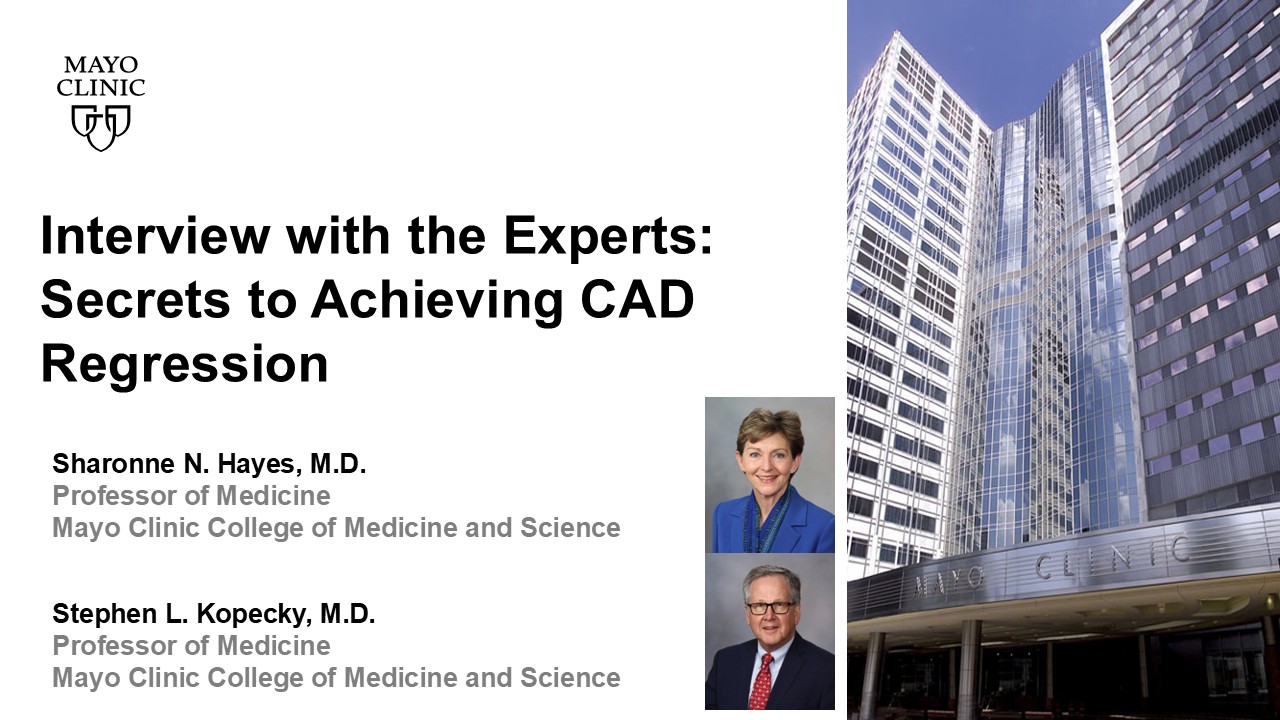 MAYO CLINIC

Interview with the Experts: Secrets to Achieving CAD Regression

Sharonne N. Hayes, M.D.
Professor of Medicine
Mayo Clinic College of Medicine and Science

Stephen L. Kopecky, M.D.
Professor of Medicine
Mayo Clinic College of Medicine and Science

MAYO CLINIC